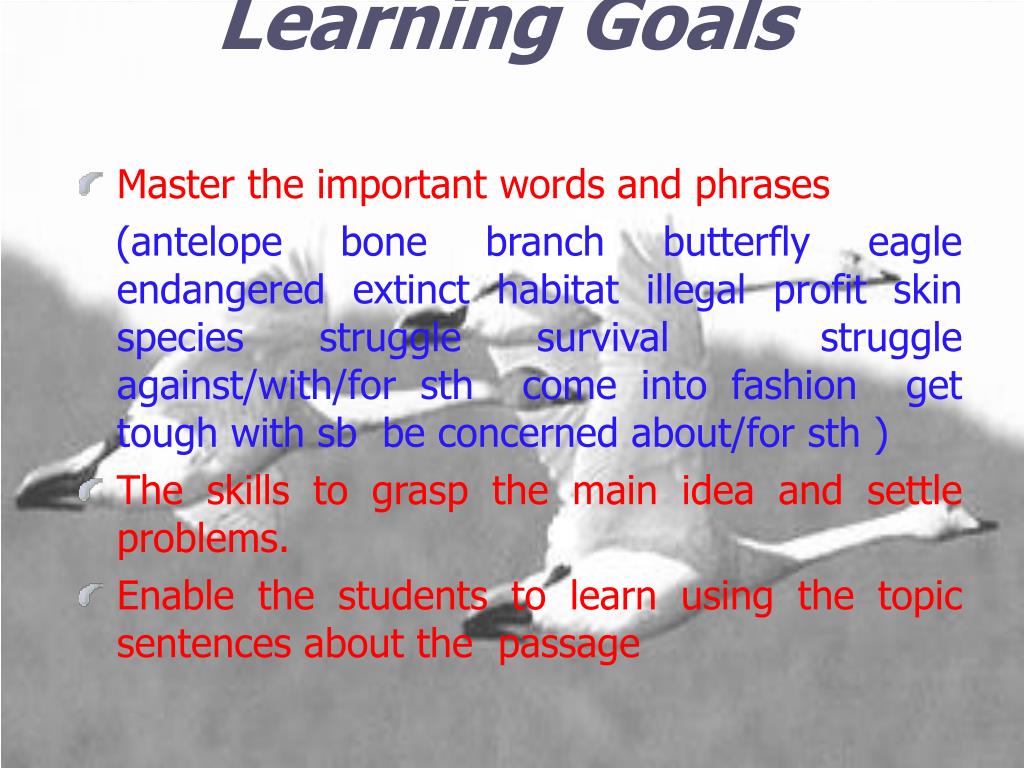 Learning Goals

Master the important words and phrases

(antelope bone branch butterfly eagle endangered extinct habitat illegal profit skin species struggle survival struggle against/with/for sth come into fashion get tough with sb be concerned about/for sth )

The skills to grasp the main idea and settle problems.

Enable the students to learn using the topic sentences about the passage